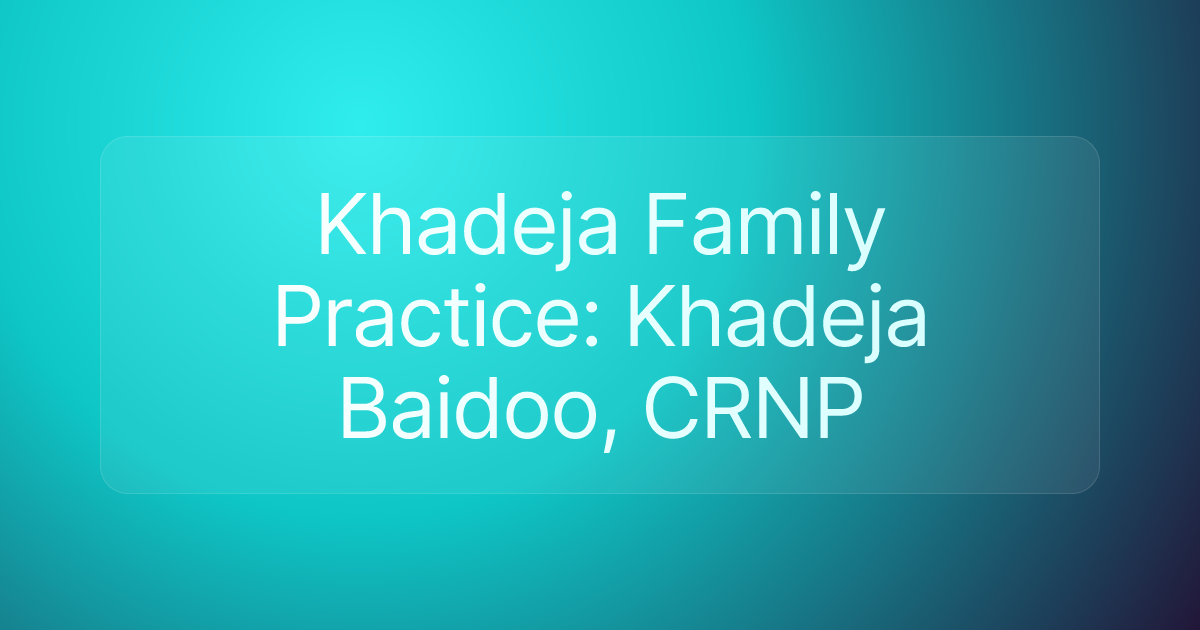 Khadeja Family Practice: Khadeja Baidoo, CRNP